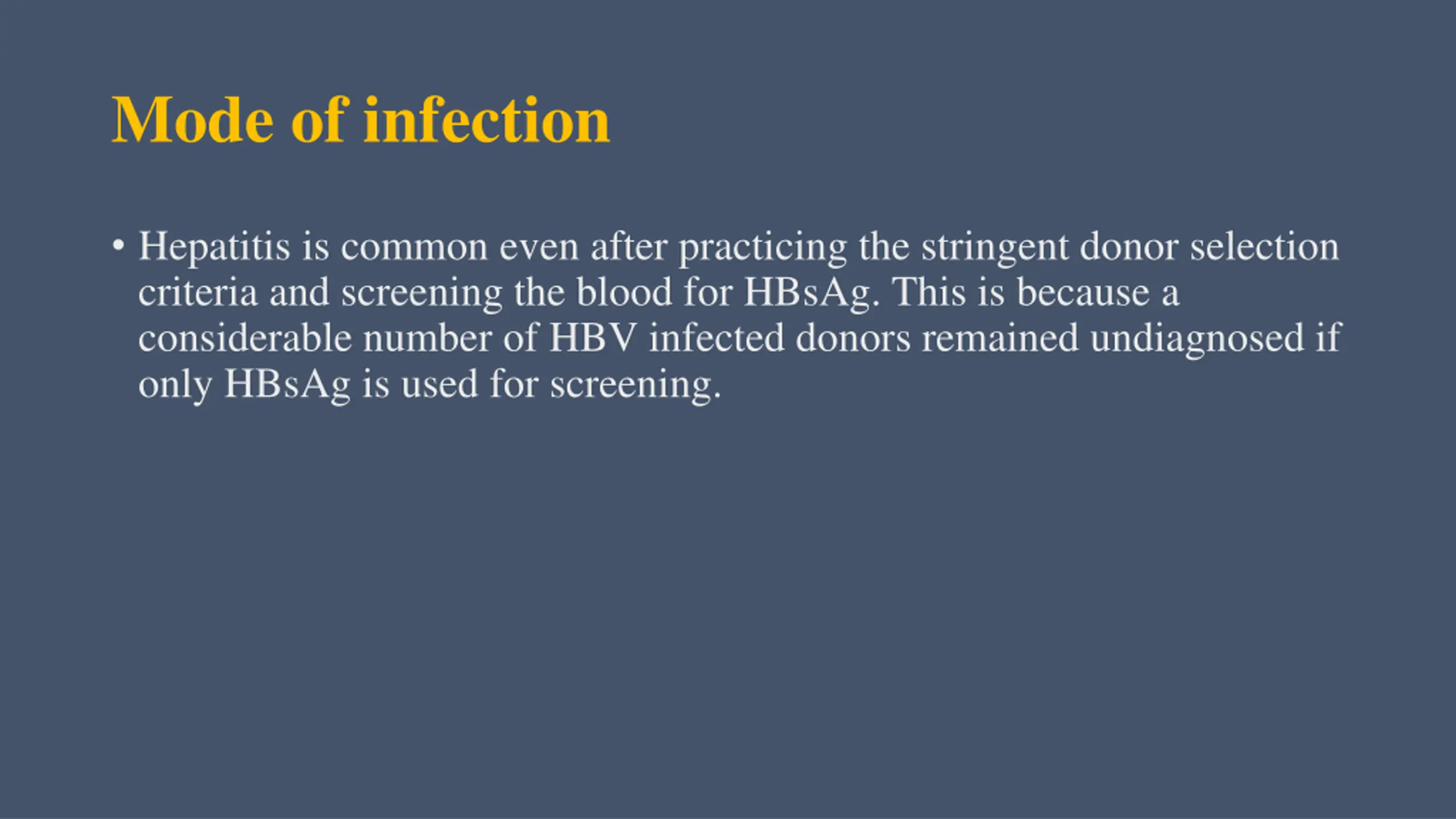 Mode of infection

• Hepatitis is common even after practicing the stringent donor selection criteria and screening the blood for HBsAg. This is because a considerable number of HBV infected donors remained undiagnosed if only HBsAg is used for screening.